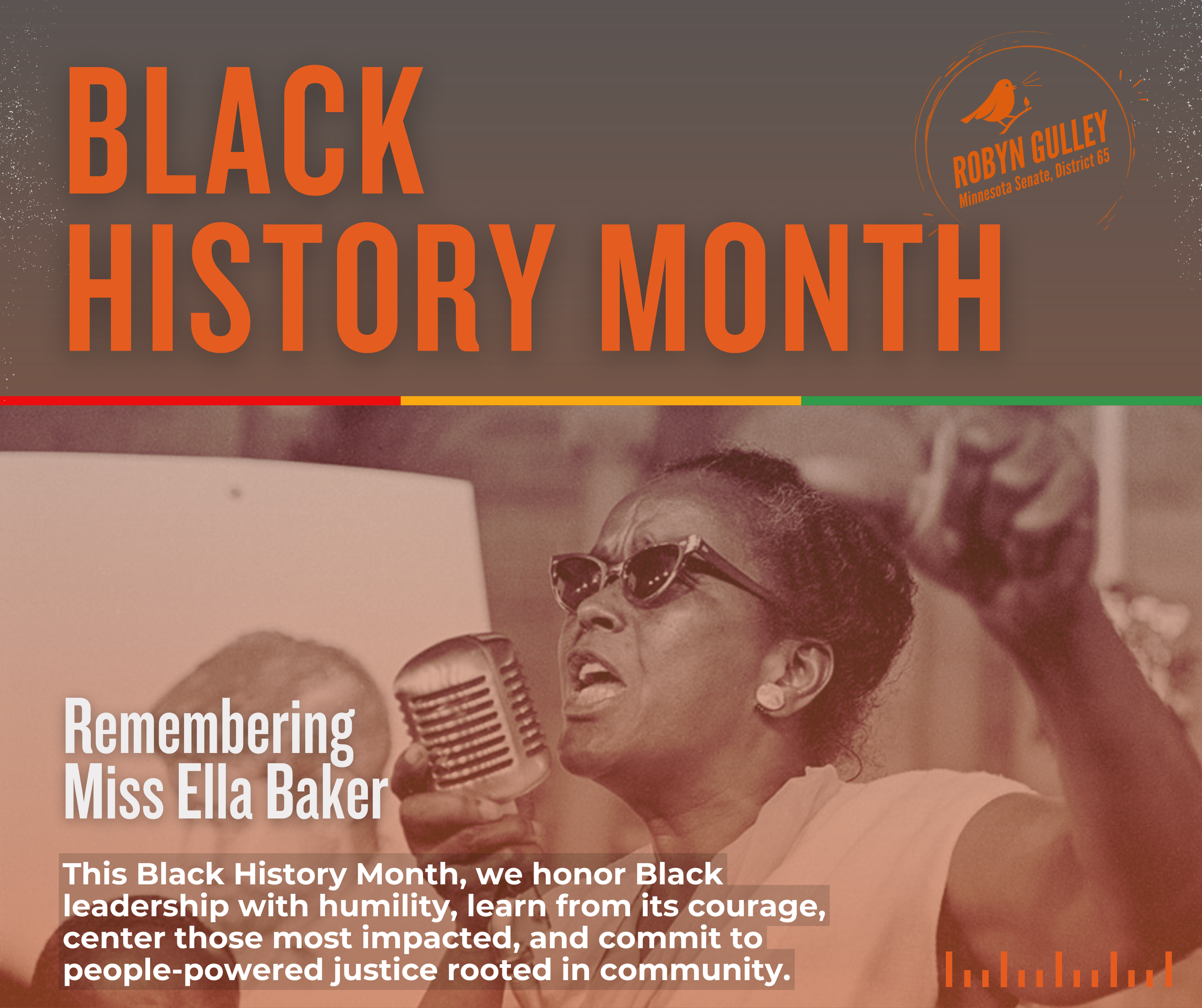 BLACK HISTORY MONTH

ROBYN GULLEY
Minnesota Senate, District 65

Remembering Miss Ella Baker

This Black History Month, we honor Black leadership with humility, learn from its courage, center those most impacted, and commit to people-powered justice rooted in community.